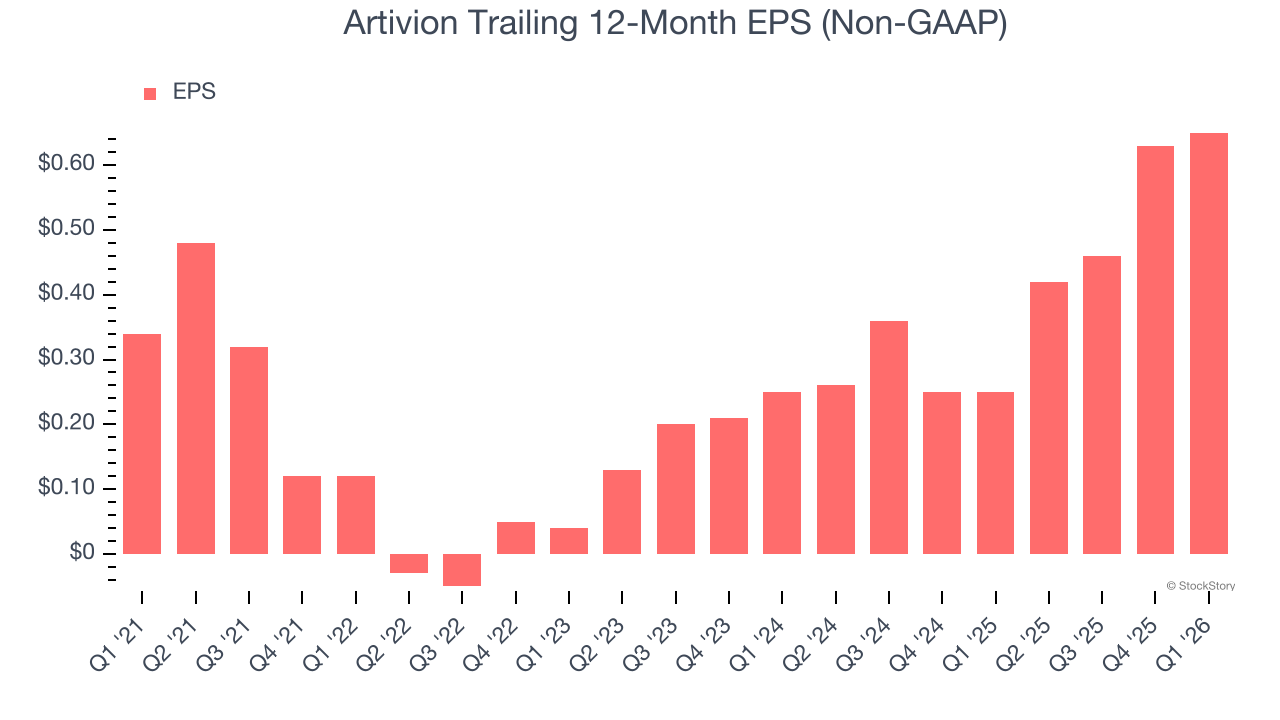 Artivion Trailing 12-Month EPS (Non-GAAP)

EPS

$0.60
$0.50
$0.40
$0.30
$0.20
$0.10
$0

© StockStory

Q1 '21 Q2 '21 Q3 '21 Q4 '21 Q1 '22 Q2 '22 Q3 '22 Q4 '22 Q1 '23 Q2 '23 Q3 '23 Q4 '23 Q1 '24 Q2 '24 Q3 '24 Q4 '24 Q1 '25 Q2 '25 Q3 '25 Q4 '25 Q1 '26